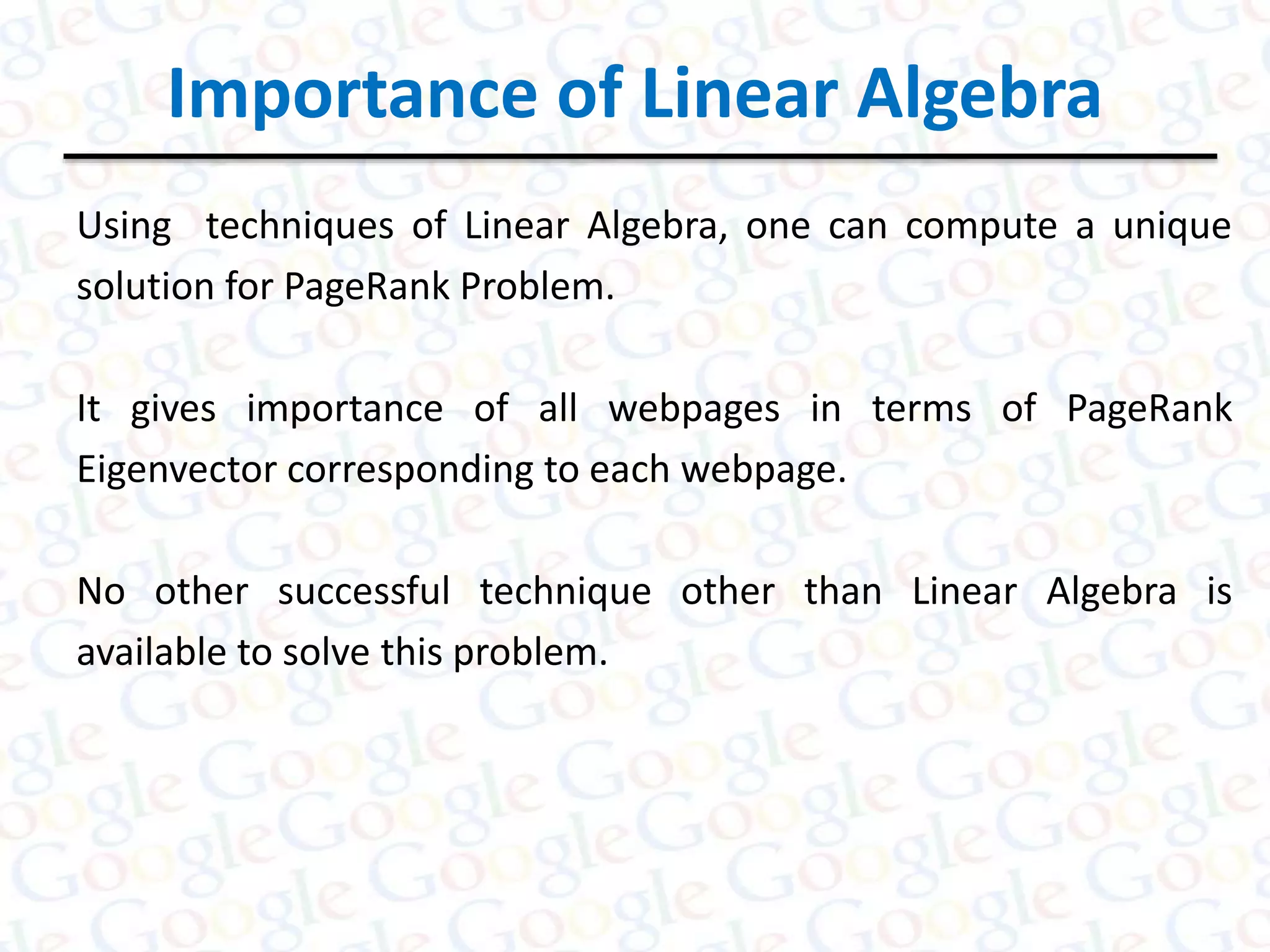 Importance of Linear Algebra

Using techniques of Linear Algebra, one can compute a unique solution for PageRank Problem.

It gives importance of all webpages in terms of PageRank Eigenvector corresponding to each webpage.

No other successful technique other than Linear Algebra is available to solve this problem.